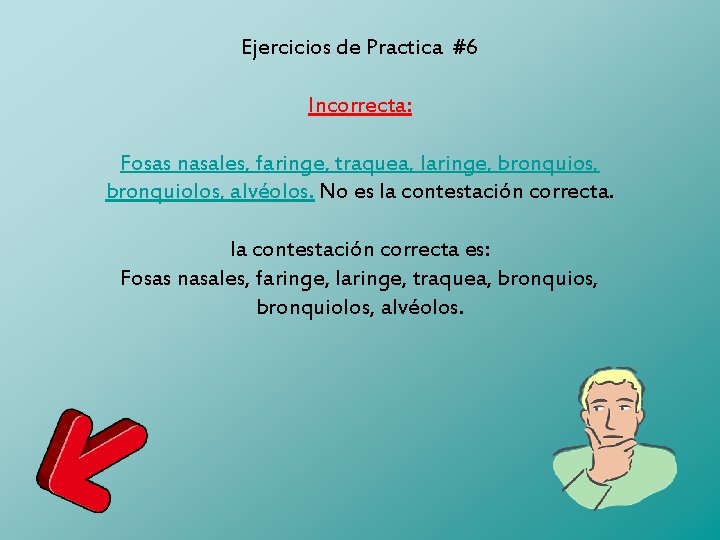 Ejercicios de Practica #6

Incorrecta:

Fosas nasales, faringe, traquea, laringe, bronquios, bronquiolos, alvéolos. No es la contestación correcta.

la contestación correcta es:
Fosas nasales, faringe, laringe, traquea, bronquios, bronquiolos, alvéolos.